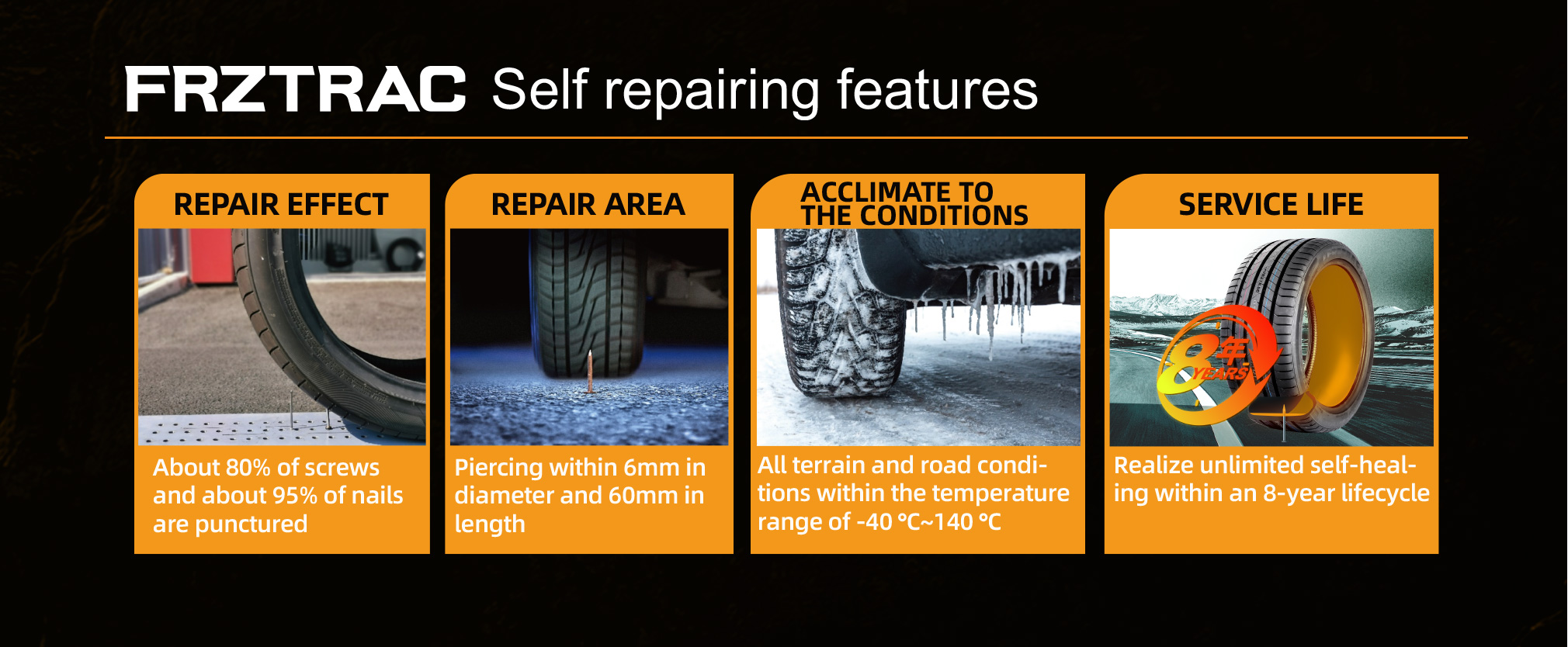 FRZTRAC Self repairing features

REPAIR EFFECT

About 80% of screws and about 95% of nails are punctured

REPAIR AREA

Piercing within 6mm in diameter and 60mm in length

ACCLIMATE TO THE CONDITIONS

All terrain and road conditions within the temperature range of -40 °C~140 °C

SERVICE LIFE

8年 YEARS

Realize unlimited self-healing within an 8-year lifecycle